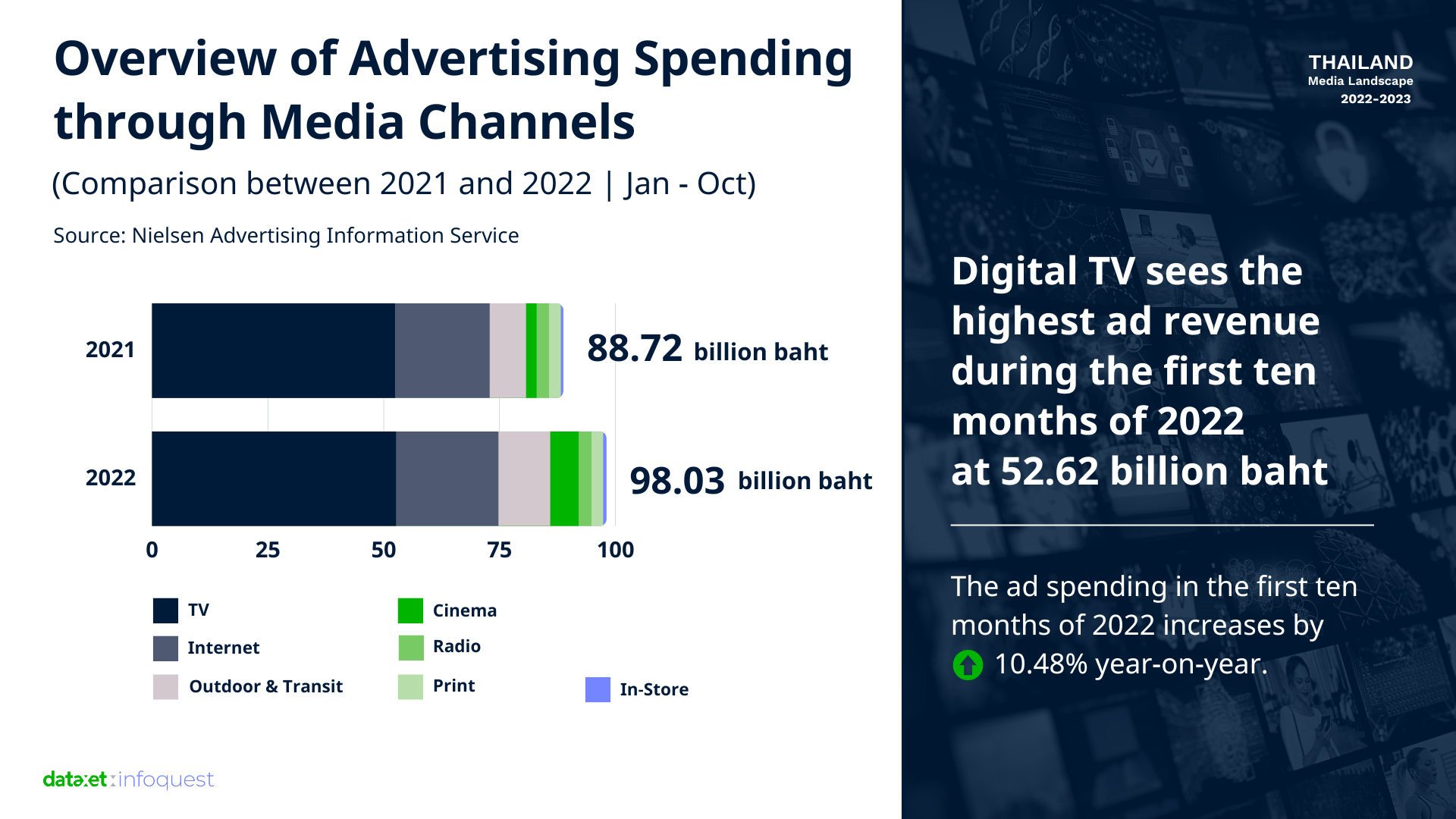 Overview of Advertising Spending through Media Channels

(Comparison between 2021 and 2022 | Jan - Oct)

Source: Nielsen Advertising Information Service

2021

88.72 billion baht

2022

98.03 billion baht

0 25 50 75 100

TV
Internet
Outdoor & Transit
Cinema
Radio
Print
In-Store

dataxet:infoquest

THAILAND
Media Landscape
2022-2023

Digital TV sees the highest ad revenue during the first ten months of 2022 at 52.62 billion baht

The ad spending in the first ten months of 2022 increases by 10.48% year-on-year.